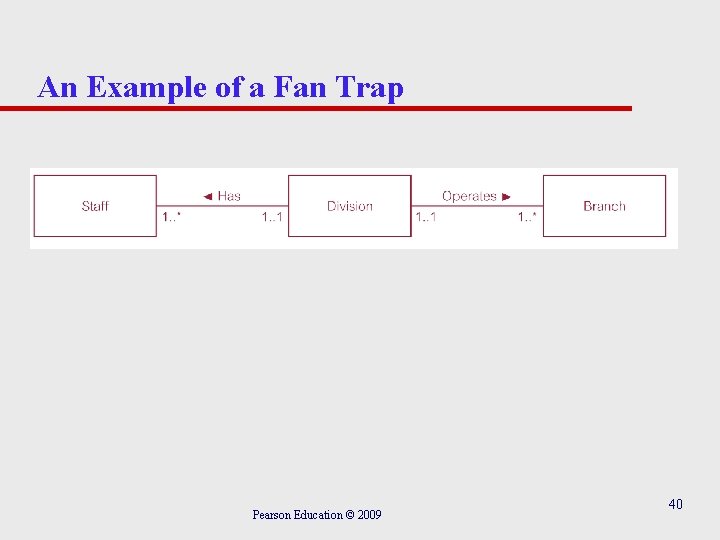 An Example of a Fan Trap

Staff

◄ Has

1..*

1..1

Division

Operates ►

1..1

1..*

Branch

Pearson Education © 2009

40